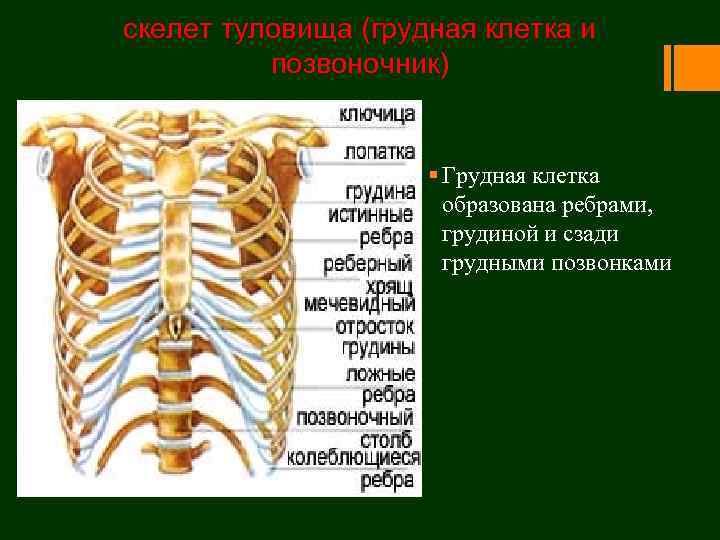 скелет туловища (грудная клетка и позвоночник)

ключица
лопатка
грудина
истинные ребра
реберный хрящ
мечевидный отросток грудины
ложные ребра
позвоночный столб
колеблющиеся ребра

Грудная клетка образована ребрами, грудиной и сзади грудными позвонками